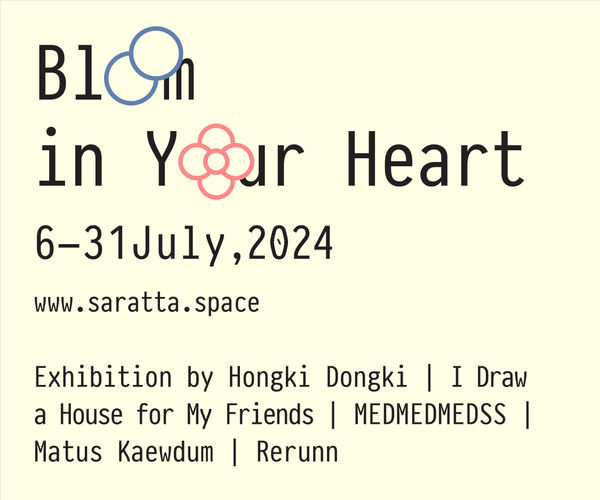 Bloom
in Your Heart

6–31July,2024

www.saratta.space

Exhibition by Hongki Dongki | I Draw a House for My Friends | MEDMEDMEDSS | Matus Kaewdum | Rerunn